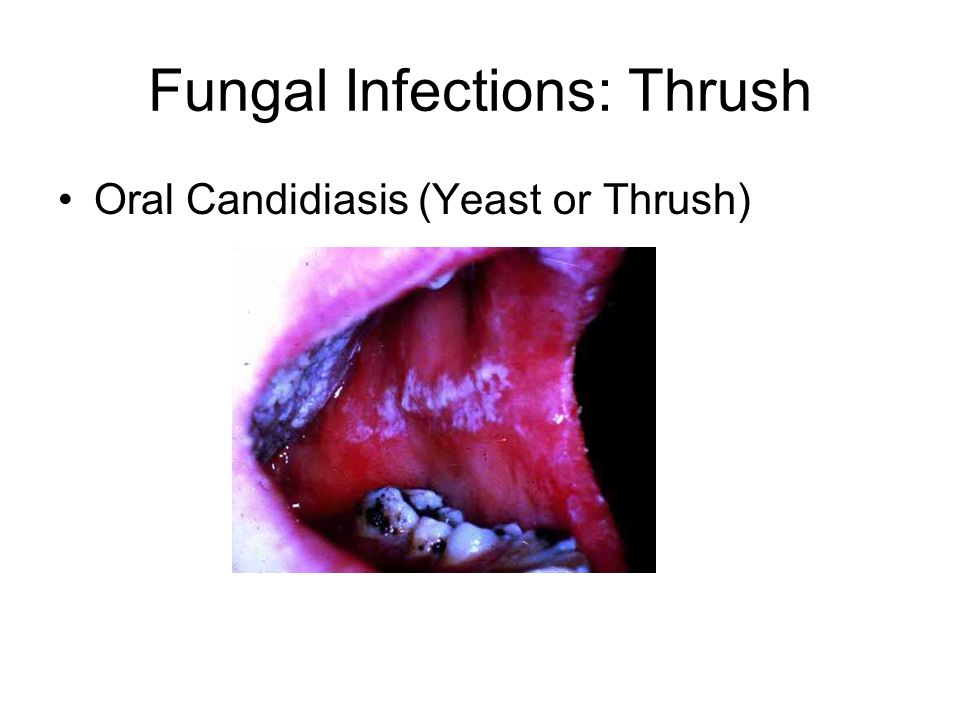 Fungal Infections: Thrush

• Oral Candidiasis (Yeast or Thrush)